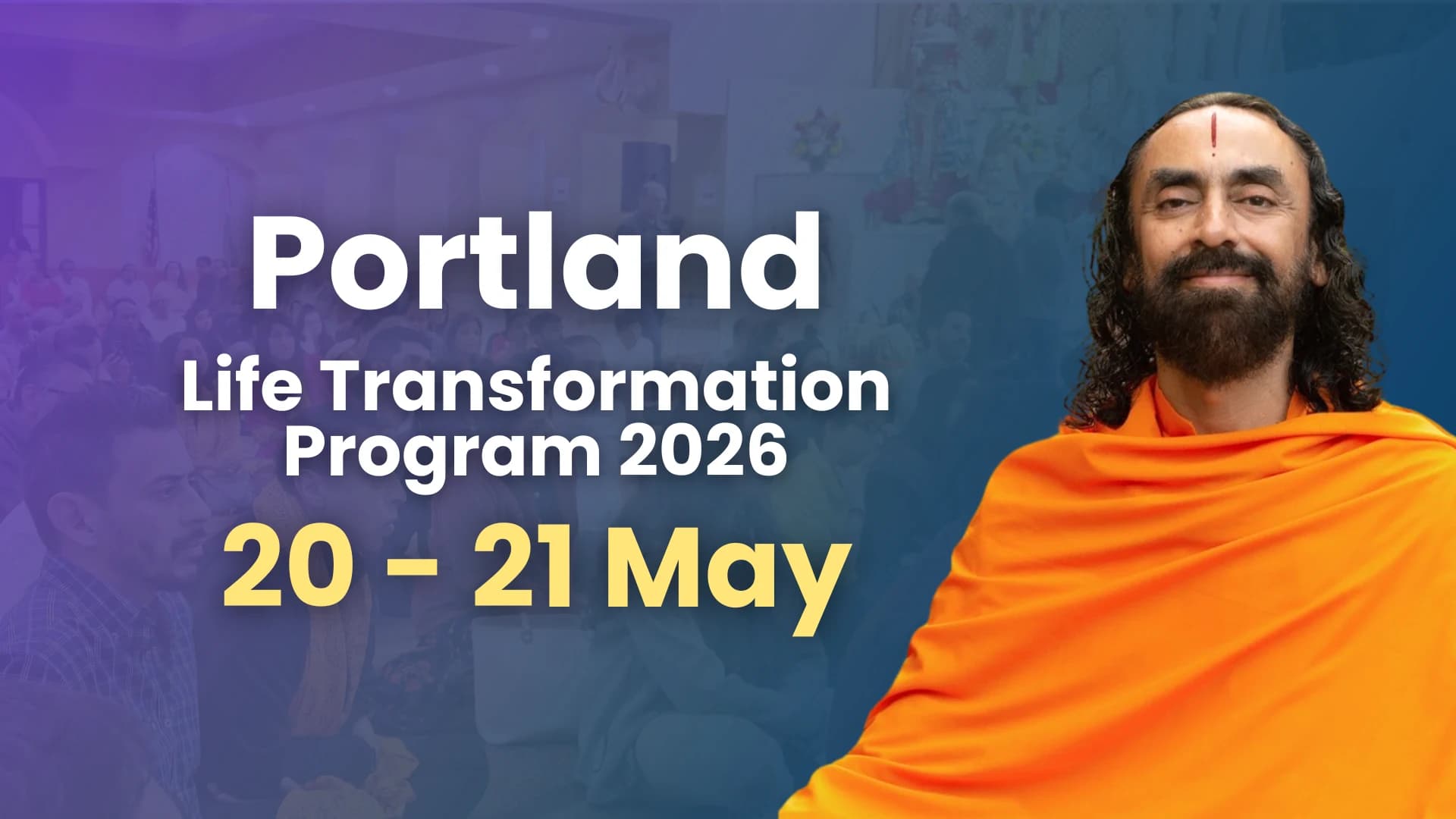 Portland

Life Transformation Program 2026

20 - 21 May